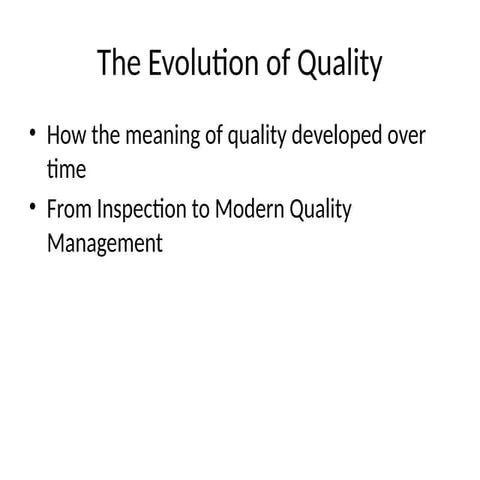 The Evolution of Quality

• How the meaning of quality developed over time
• From Inspection to Modern Quality Management